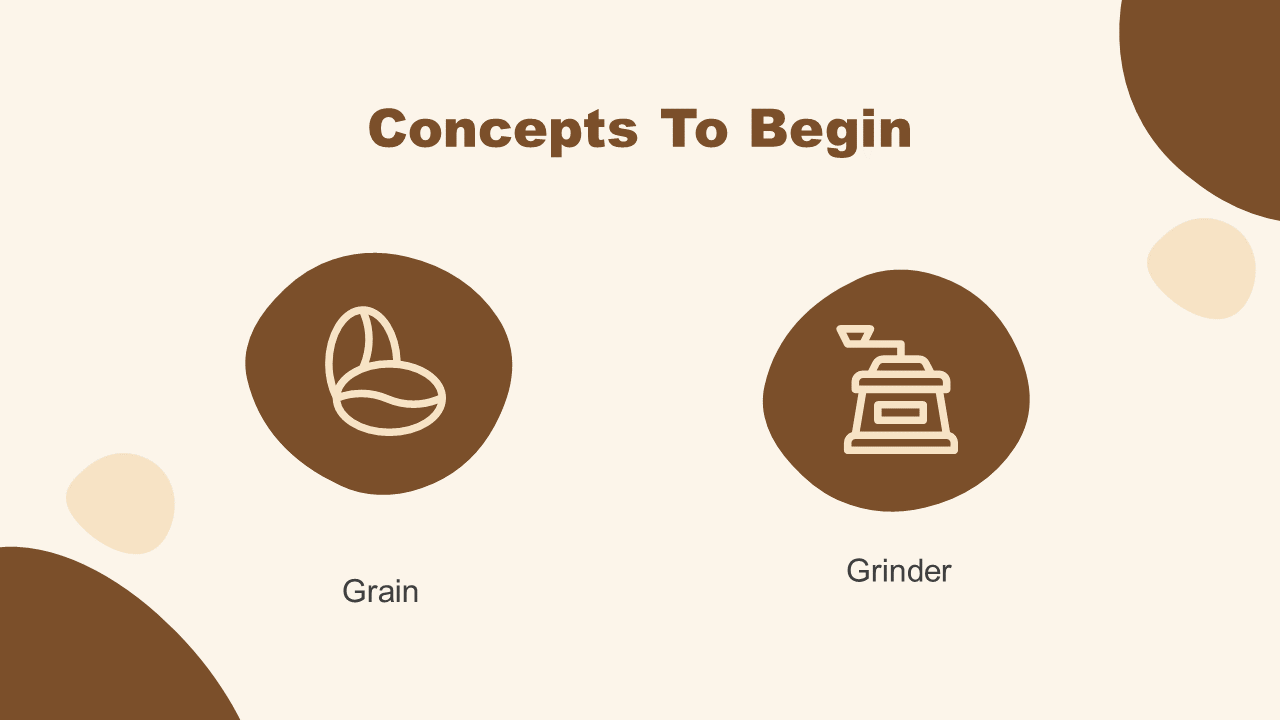 Concepts To Begin

Grain

Grinder